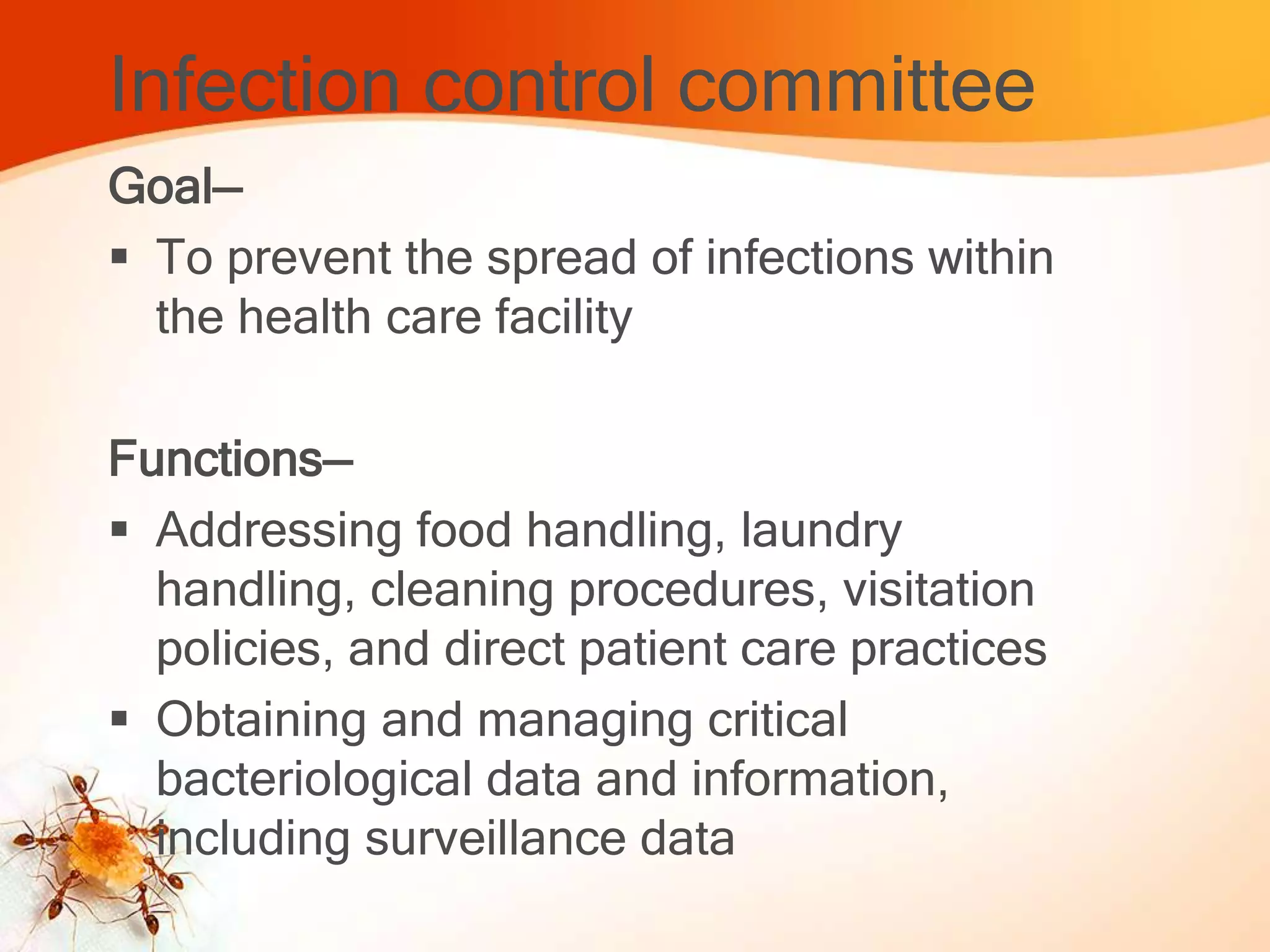 Infection control committee

Goal–

▪ To prevent the spread of infections within the health care facility

Functions–

▪ Addressing food handling, laundry handling, cleaning procedures, visitation policies, and direct patient care practices

▪ Obtaining and managing critical bacteriological data and information, including surveillance data